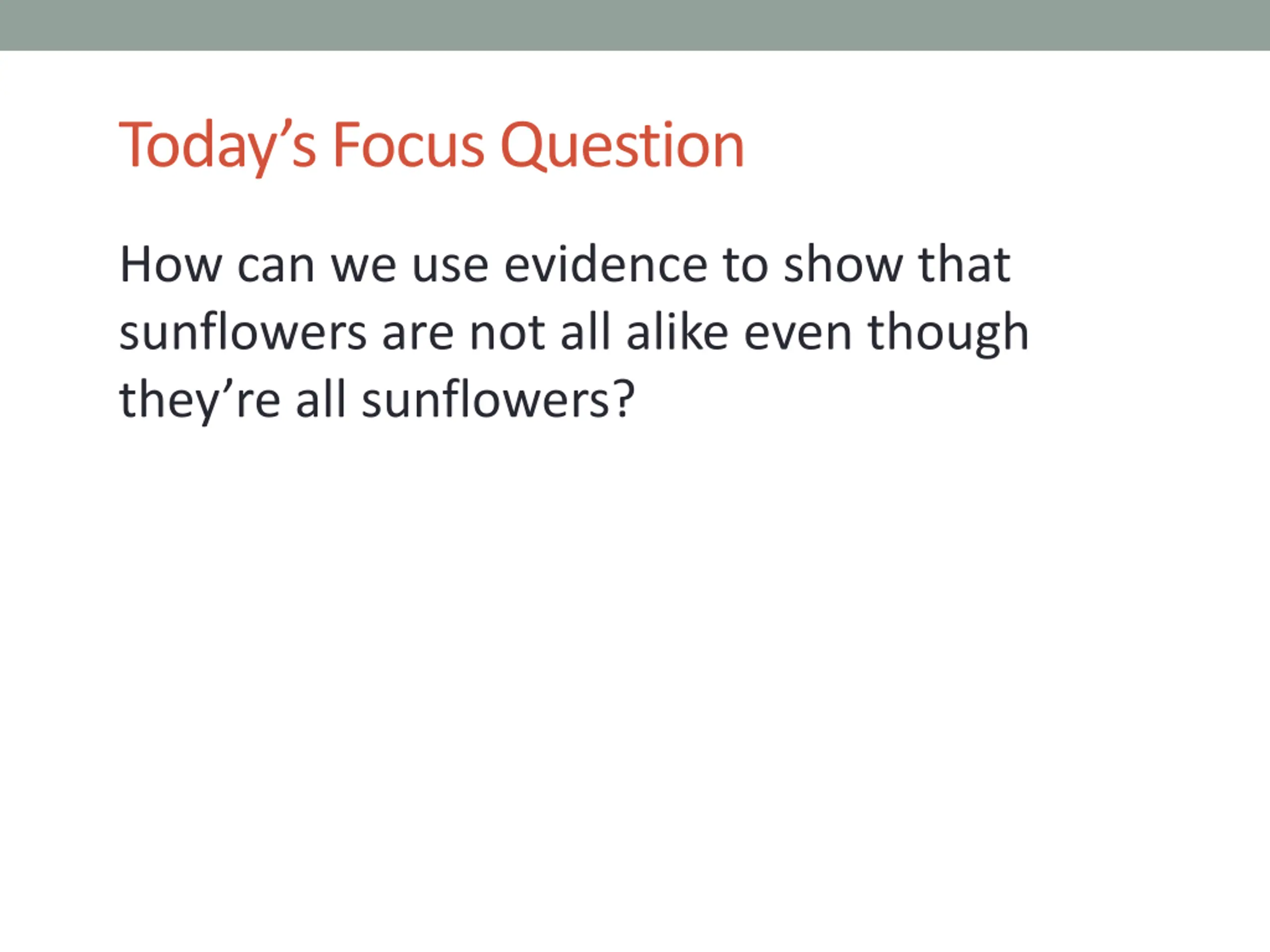 Today’s Focus Question

How can we use evidence to show that sunflowers are not all alike even though they’re all sunflowers?